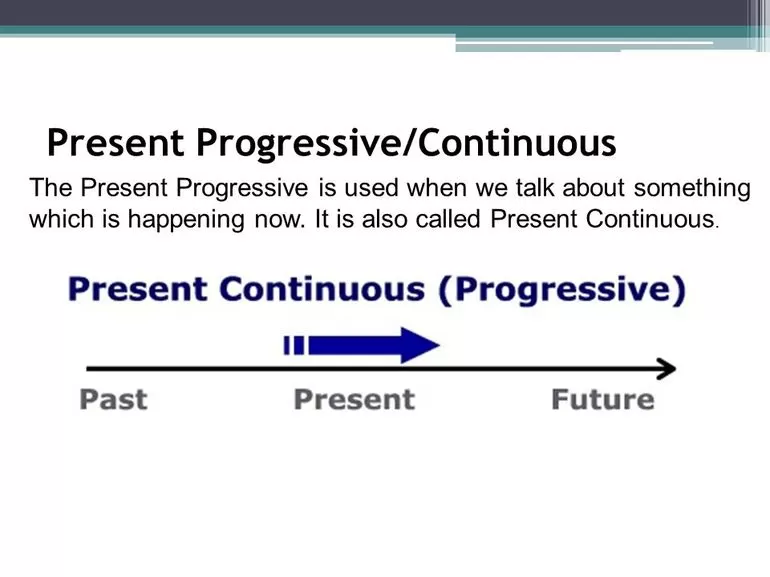 Present Progressive/Continuous

The Present Progressive is used when we talk about something which is happening now. It is also called Present Continuous.

Present Continuous (Progressive)

Past

Present

Future